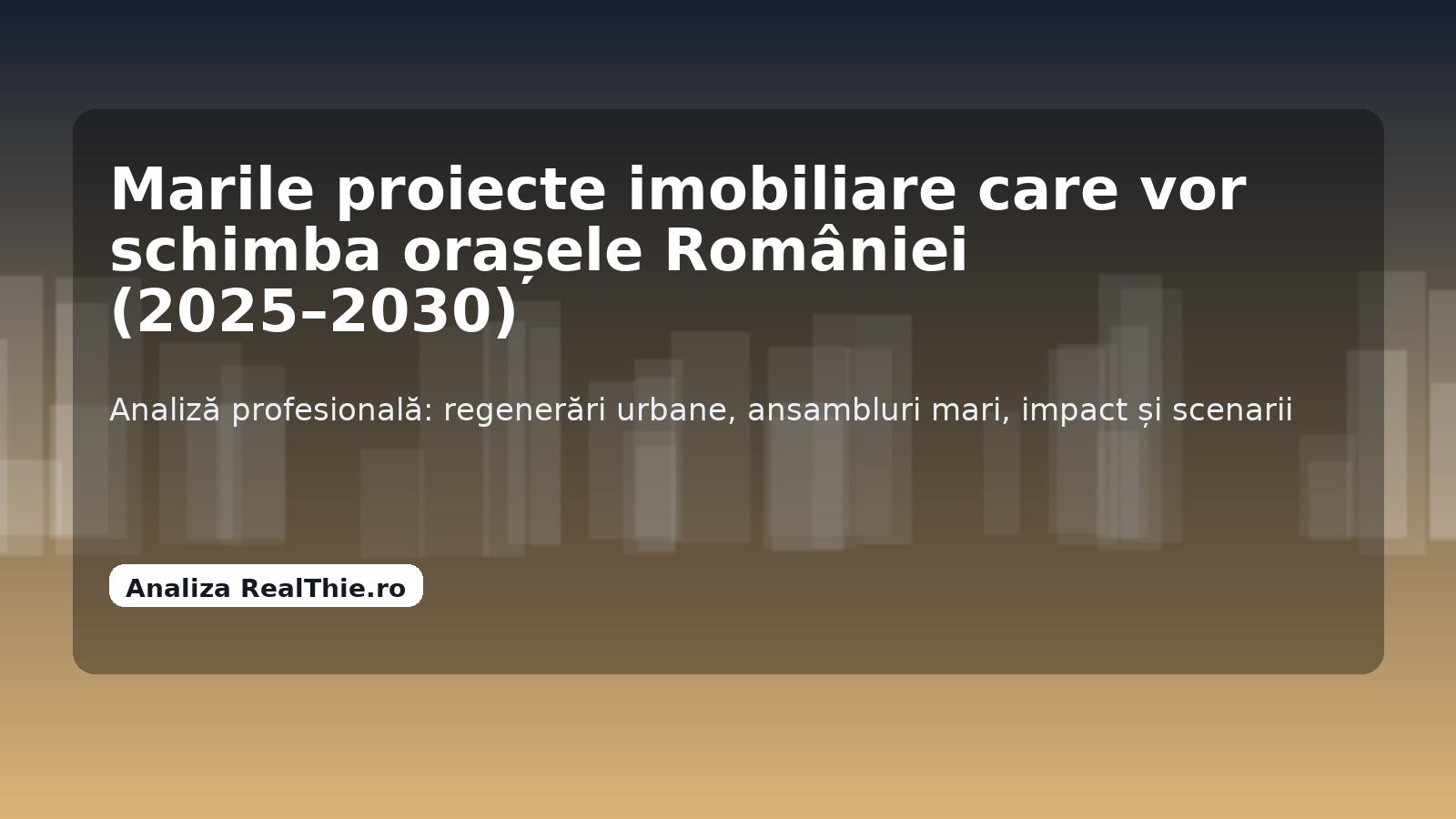 Marile proiecte imobiliare care vor schimba orașele României (2025–2030)

Analiză profesională: regenerări urbane, ansambluri mari, impact și scenarii

Analiza RealThie.ro